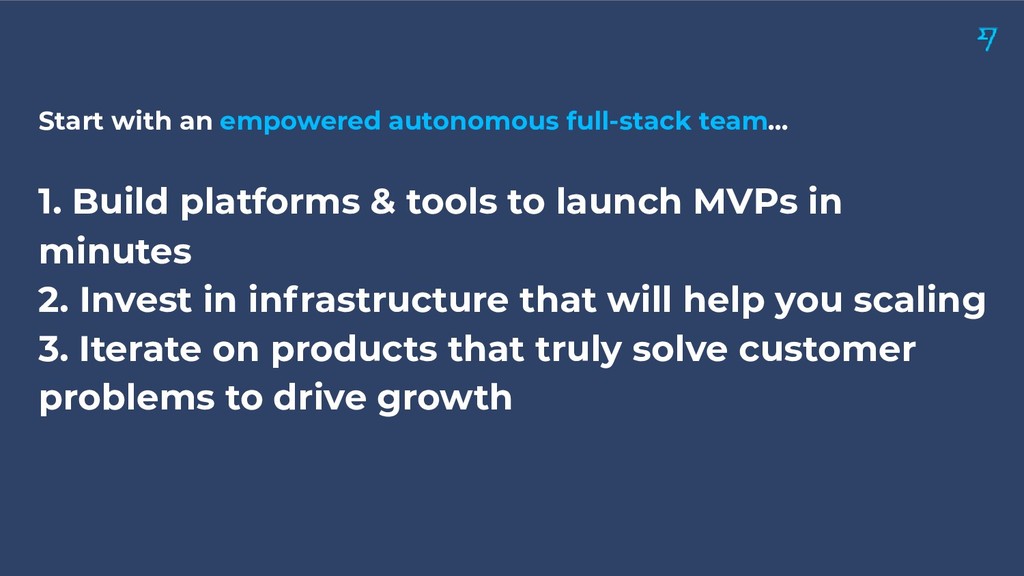 Start with an empowered autonomous full-stack team...

1. Build platforms & tools to launch MVPs in minutes
2. Invest in infrastructure that will help you scaling
3. Iterate on products that truly solve customer problems to drive growth